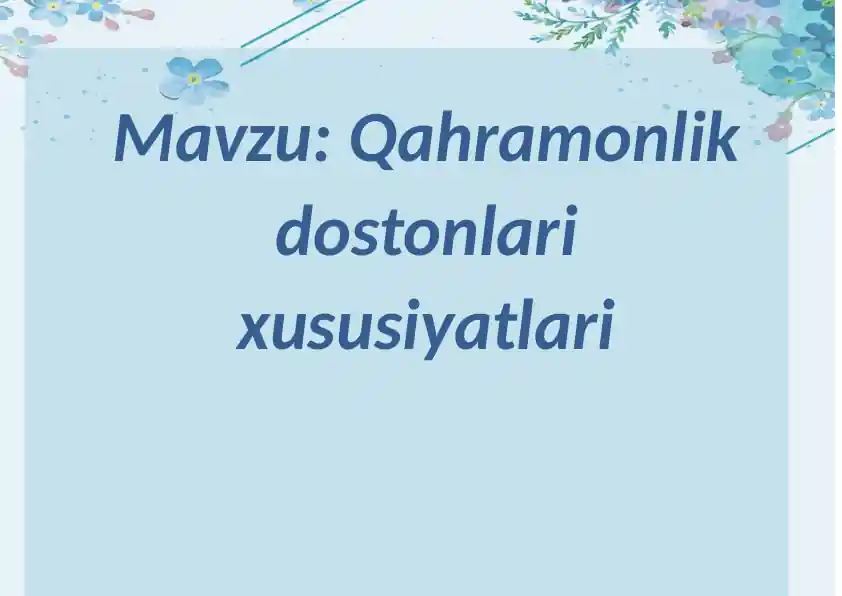 Mavzu: Qahramonlik dostonlari xususiyatlari